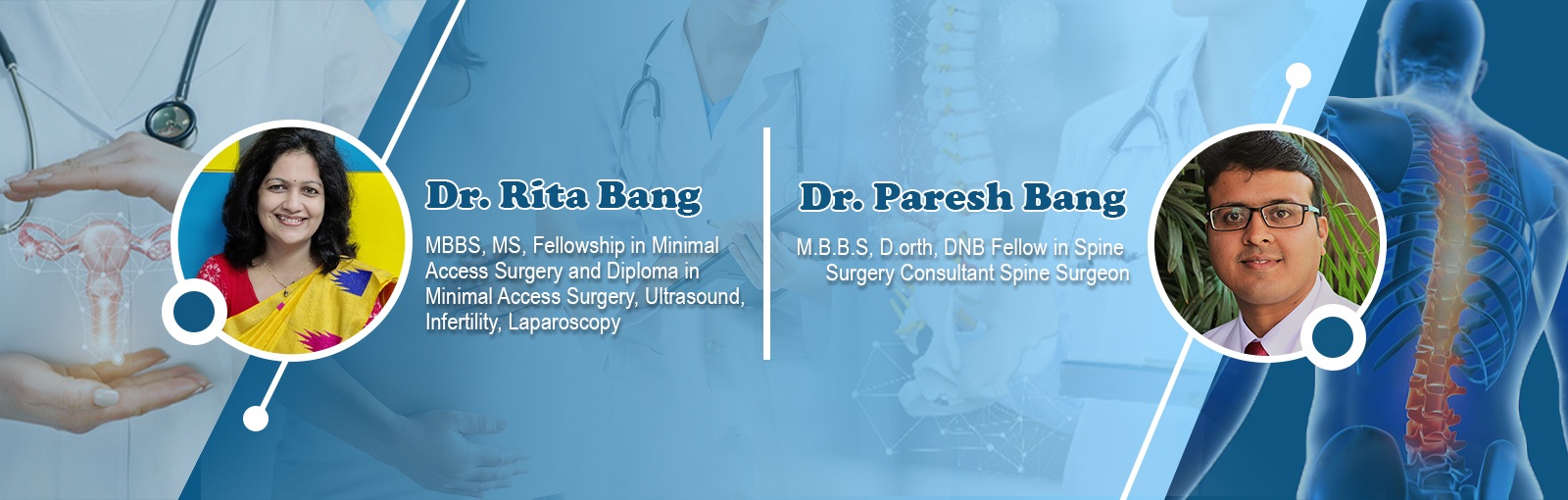 Dr. Rita Bang

MBBS, MS, Fellowship in Minimal Access Surgery and Diploma in Minimal Access Surgery, Ultrasound, Infertility, Laparoscopy

Dr. Paresh Bang

M.B.B.S, D.orth, DNB Fellow in Spine Surgery Consultant Spine Surgeon